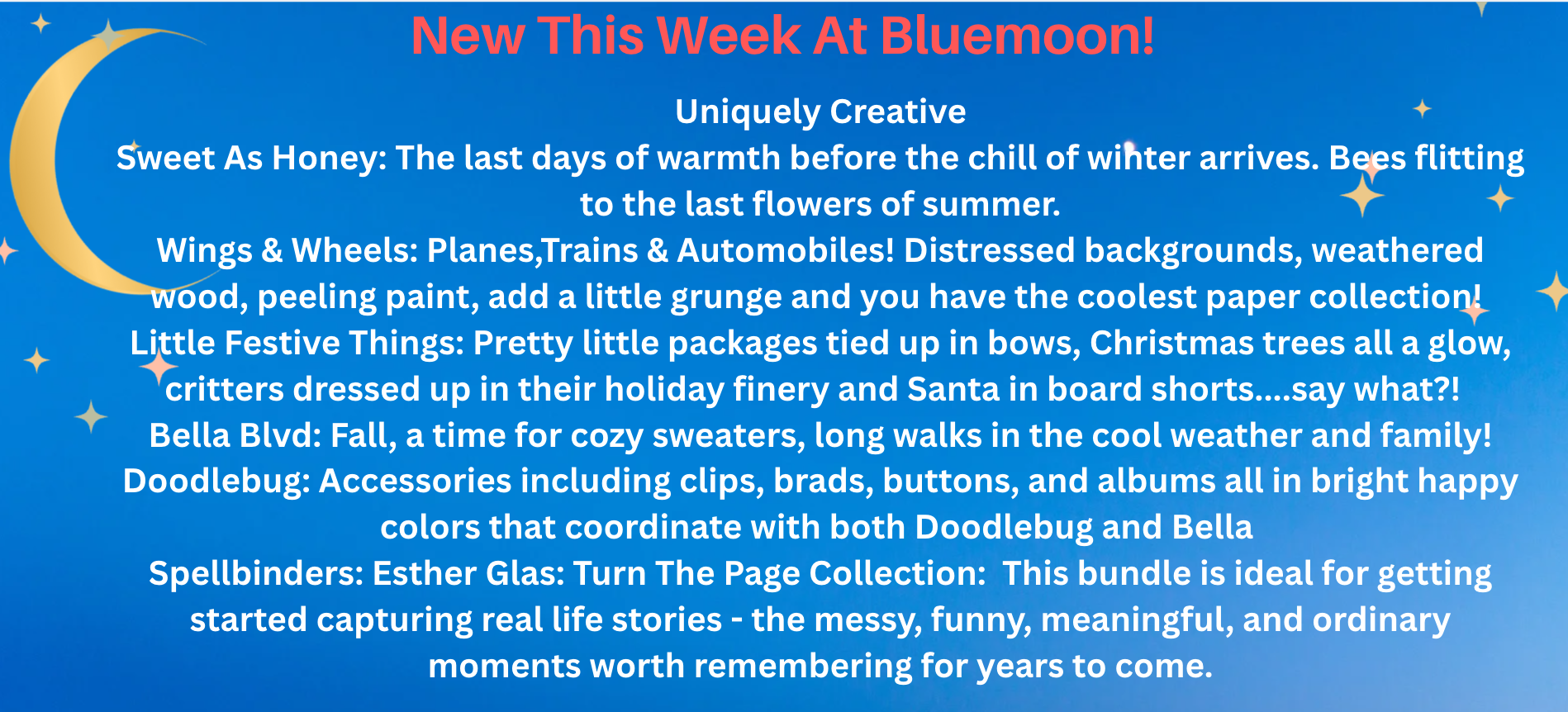 New This Week At Bluemoon!

Uniquely Creative
Sweet As Honey: The last days of warmth before the chill of winter arrives. Bees flitting to the last flowers of summer.
Wings & Wheels: Planes,Trains & Automobiles! Distressed backgrounds, weathered wood, peeling paint, add a little grunge and you have the coolest paper collection!
Little Festive Things: Pretty little packages tied up in bows, Christmas trees all a glow, critters dressed up in their holiday finery and Santa in board shorts....say what?!
Bella Blvd: Fall, a time for cozy sweaters, long walks in the cool weather and family!
Doodlebug: Accessories including clips, brads, buttons, and albums all in bright happy colors that coordinate with both Doodlebug and Bella
Spellbinders: Esther Glas: Turn The Page Collection: This bundle is ideal for getting started capturing real life stories - the messy, funny, meaningful, and ordinary moments worth remembering for years to come.